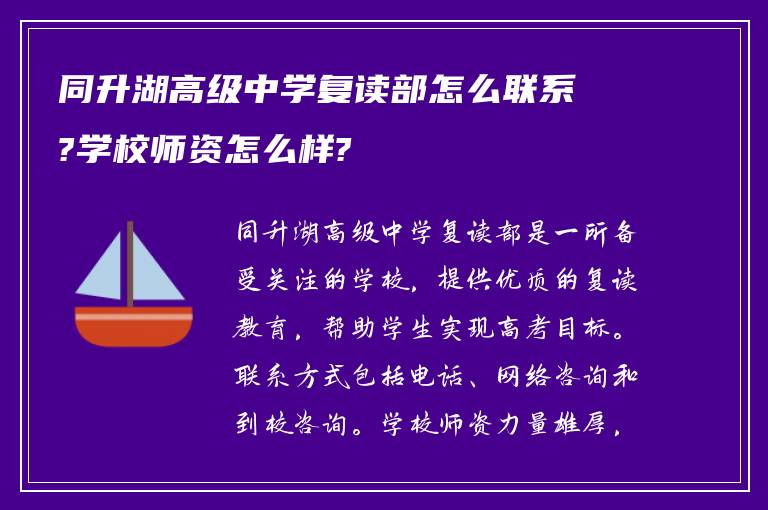 同升湖高级中学复读部怎么联系?学校师资怎么样?

同升湖高级中学复读部是一所备受关注的学校，提供优质的复读教育，帮助学生实现高考目标。联系方式包括电话、网络咨询和到校咨询。学校师资力量雄厚，